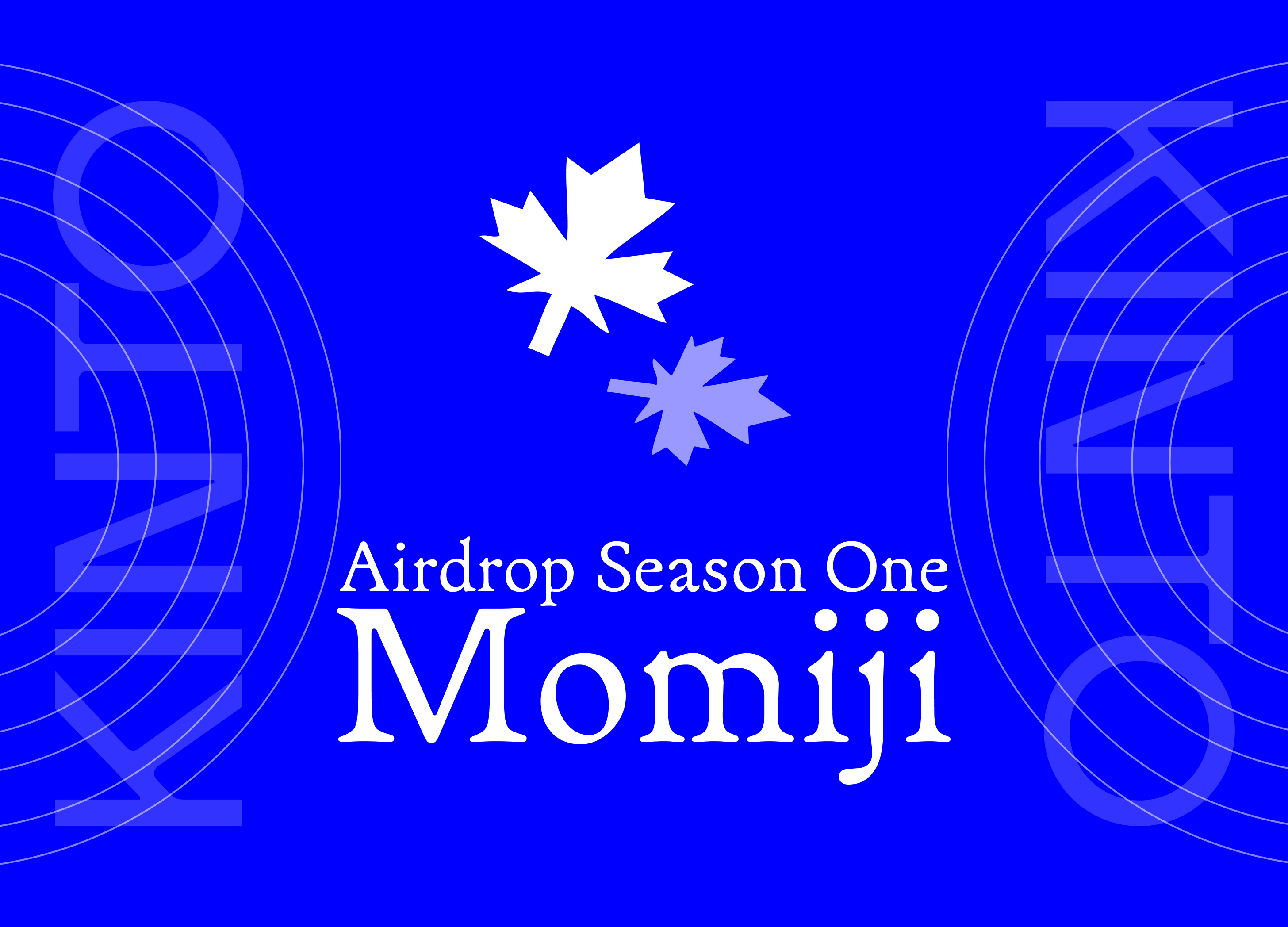 KINTO

Airdrop Season One
Momiji

KINTO